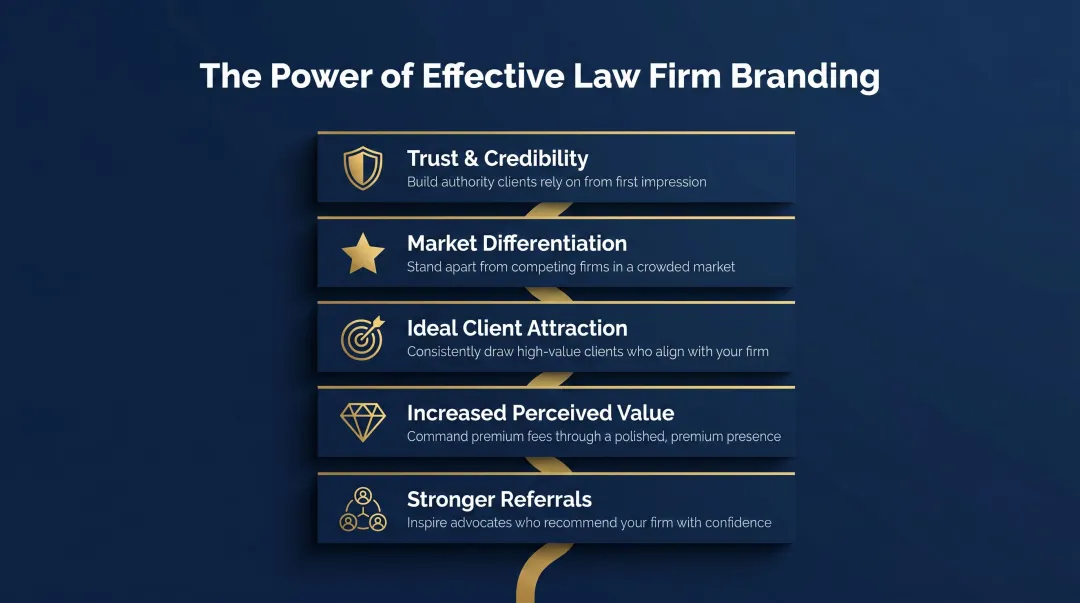 The Power of Effective Law Firm Branding

Trust & Credibility
Build authority clients rely on from first impression

Market Differentiation
Stand apart from competing firms in a crowded market

Ideal Client Attraction
Consistently draw high-value clients who align with your firm

Increased Perceived Value
Command premium fees through a polished, premium presence

Stronger Referrals
Inspire advocates who recommend your firm with confidence